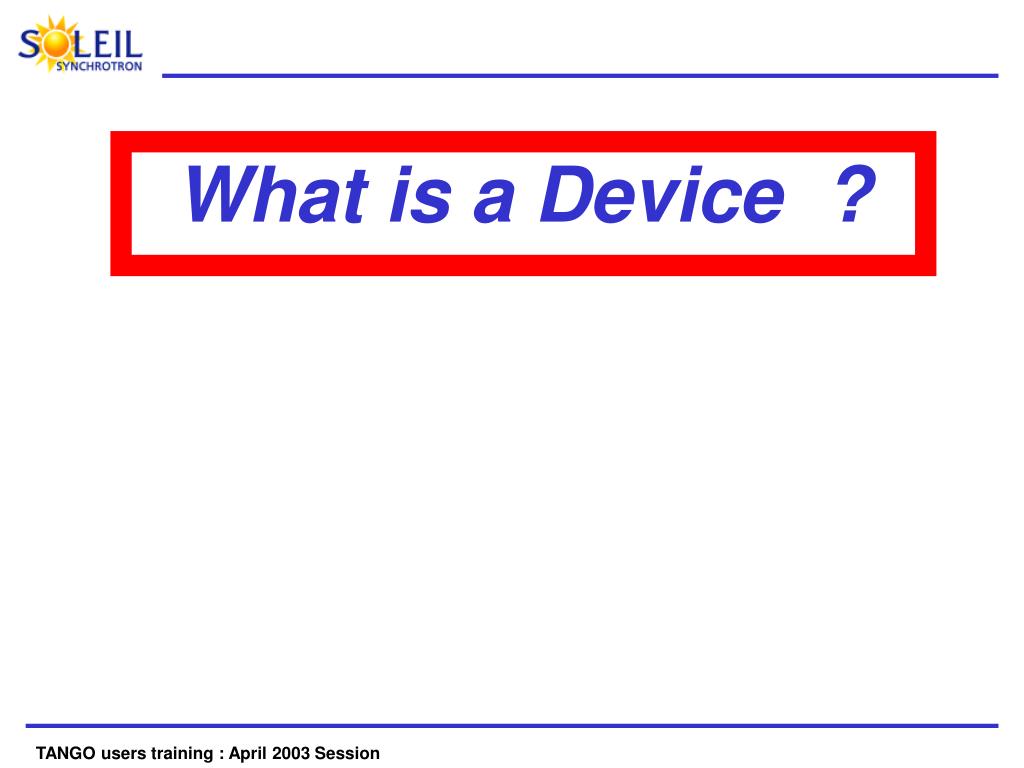 SOLEIL
SYNCHROTRON

What is a Device ?

TANGO users training : April 2003 Session